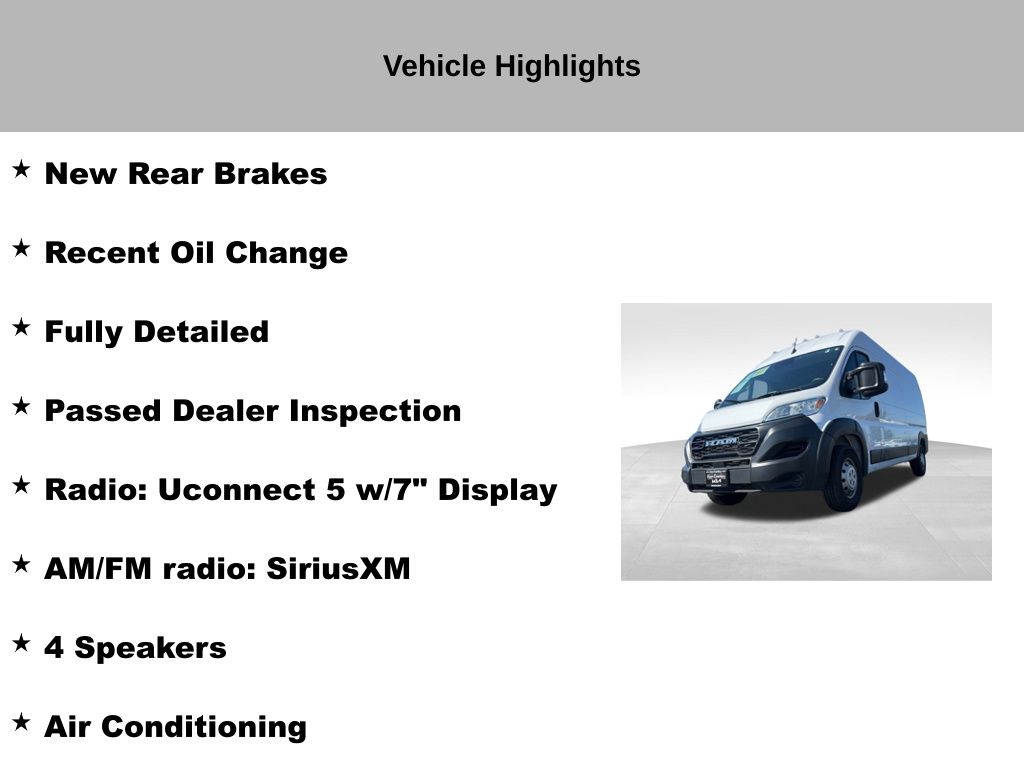 Vehicle Highlights

★ New Rear Brakes

★ Recent Oil Change

★ Fully Detailed

★ Passed Dealer Inspection

★ Radio: Uconnect 5 w/7" Display

★ AM/FM radio: SiriusXM

★ 4 Speakers

★ Air Conditioning

RAM